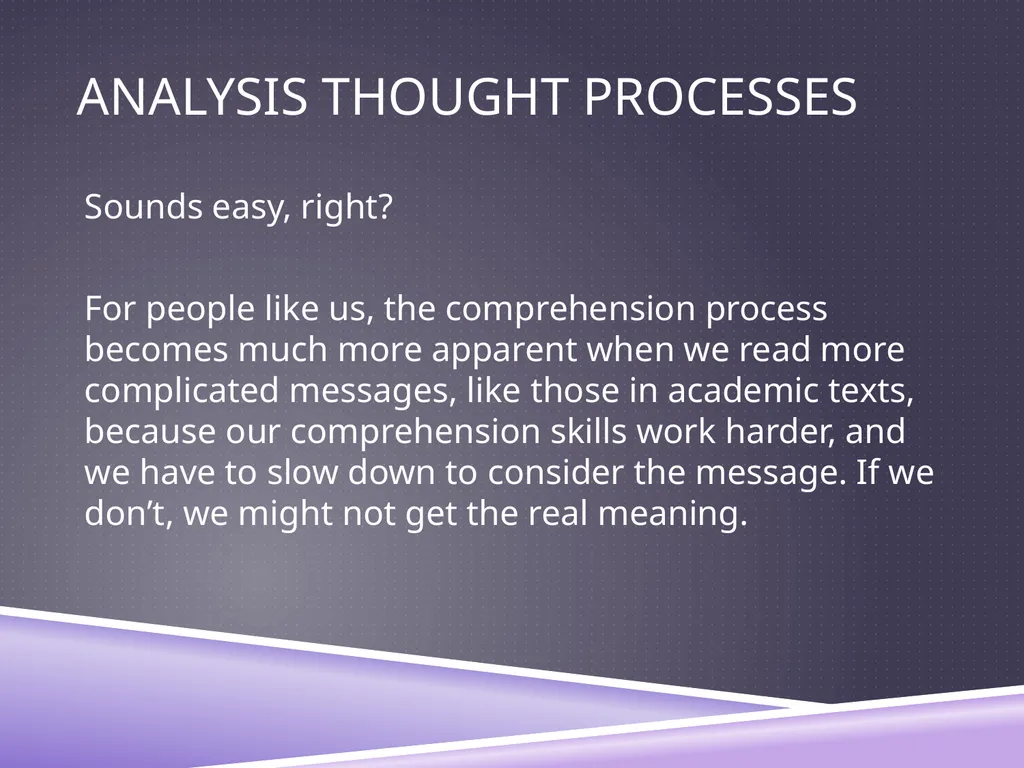 ANALYSIS THOUGHT PROCESSES

Sounds easy, right?

For people like us, the comprehension process becomes much more apparent when we read more complicated messages, like those in academic texts, because our comprehension skills work harder, and we have to slow down to consider the message. If we don't, we might not get the real meaning.